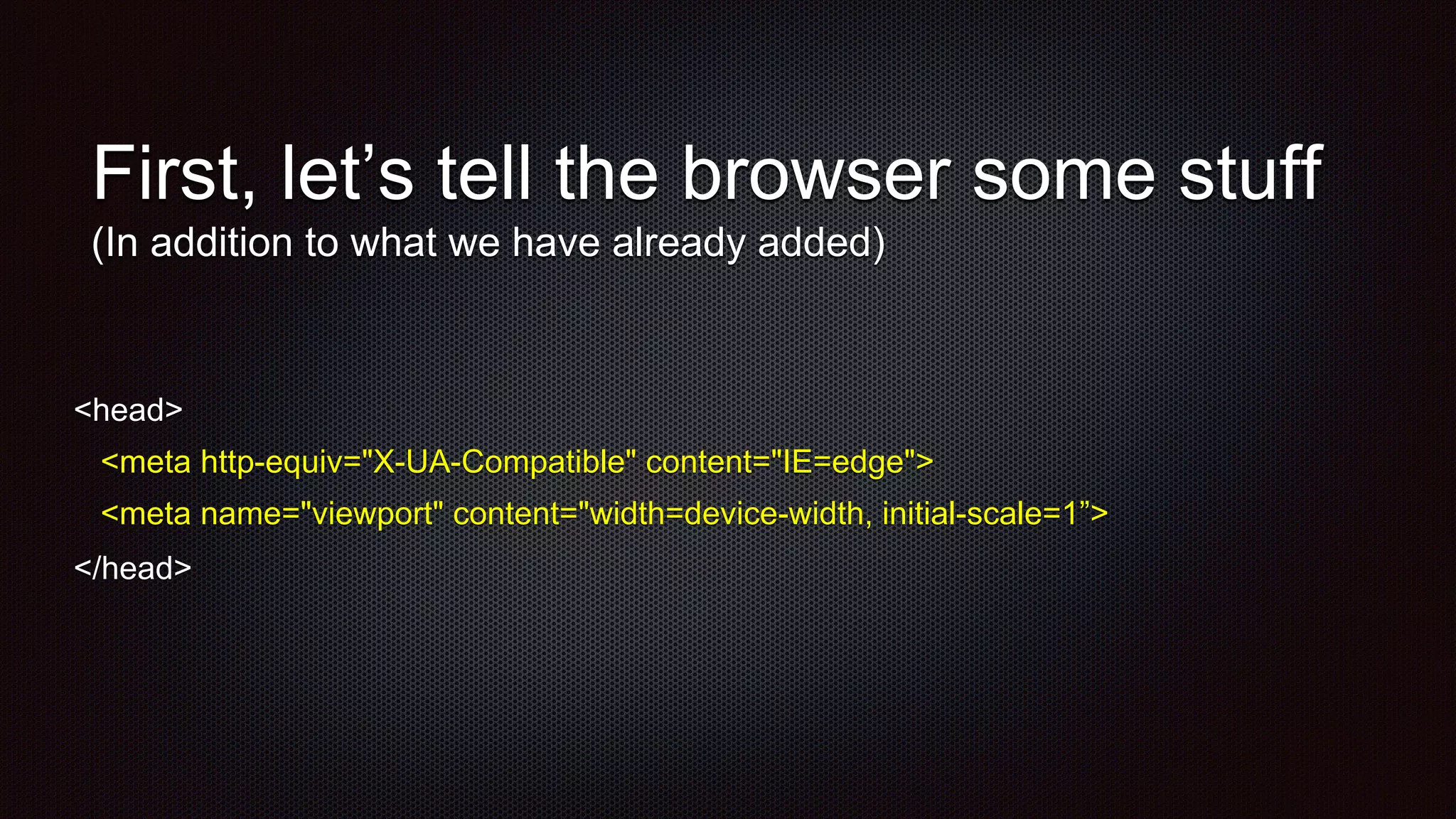 First, let’s tell the browser some stuff
(In addition to what we have already added)

<head>
<meta http-equiv="X-UA-Compatible" content="IE=edge">
<meta name="viewport" content="width=device-width, initial-scale=1”>
</head>